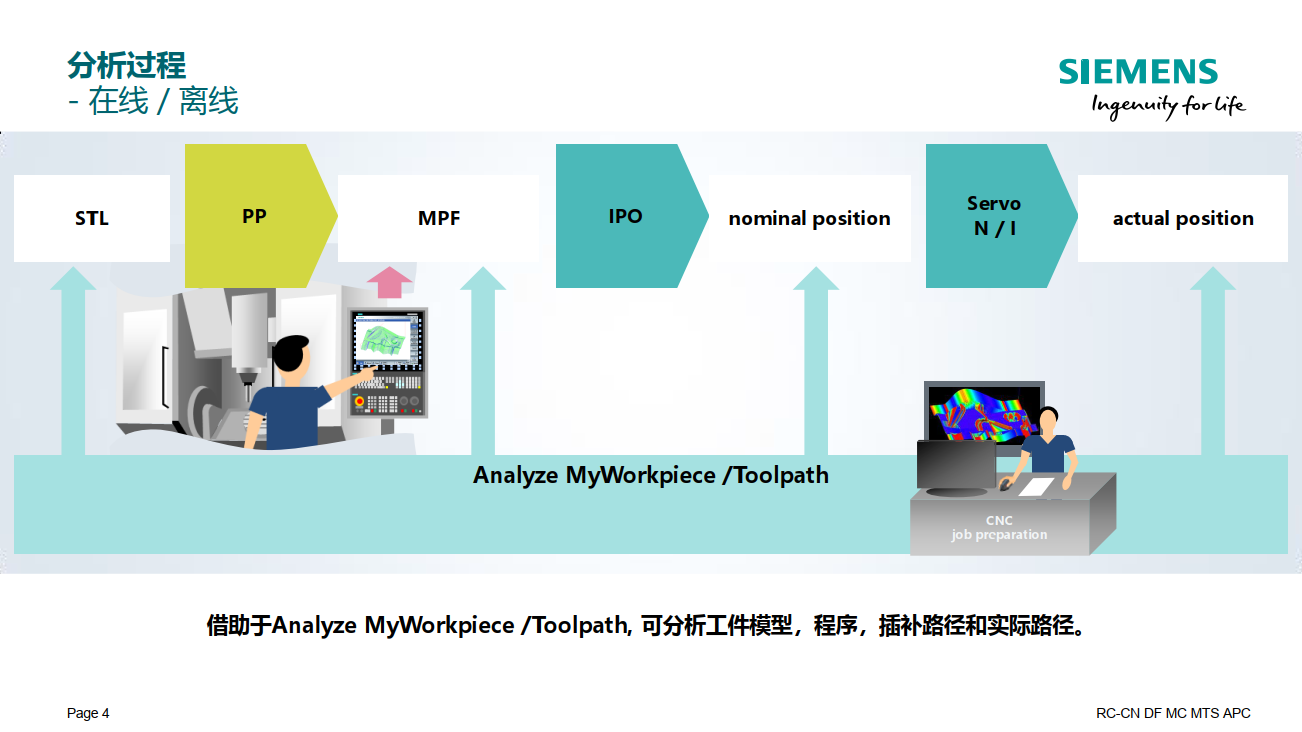 分析过程
- 在线 / 离线

SIEMENS
Ingenuity for life

STL

PP

MPF

IPO

nominal position

Servo
N / I

actual position

Analyze MyWorkpiece /Toolpath

CNC
job preparation

借助于Analyze MyWorkpiece /Toolpath, 可分析工件模型，程序，插补路径和实际路径。

Page 4

RC-CN DF MC MTS APC